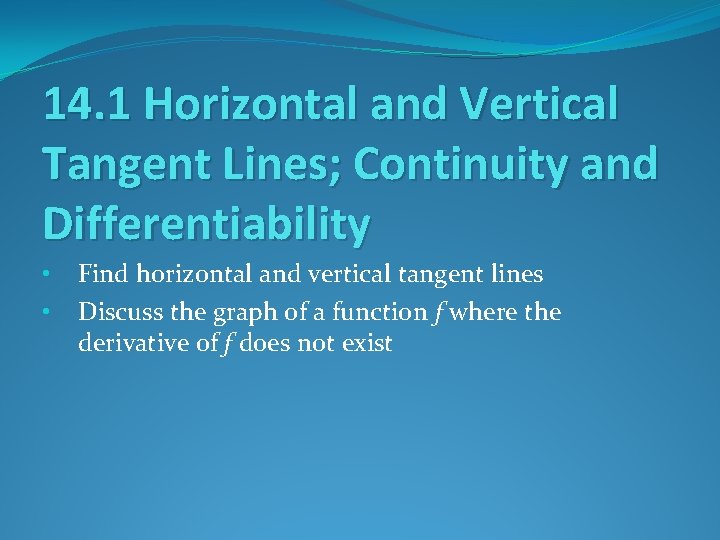 14.1 Horizontal and Vertical Tangent Lines; Continuity and Differentiability

• Find horizontal and vertical tangent lines

• Discuss the graph of a function $f$ where the derivative of $f$ does not exist